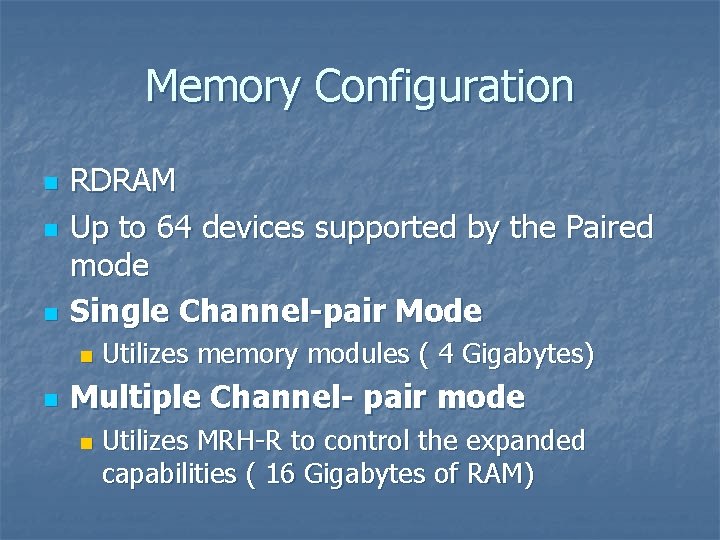 Memory Configuration

RDRAM

Up to 64 devices supported by the Paired mode

Single Channel-pair Mode

Utilizes memory modules ( 4 Gigabytes)

Multiple Channel- pair mode

Utilizes MRH-R to control the expanded capabilities ( 16 Gigabytes of RAM)